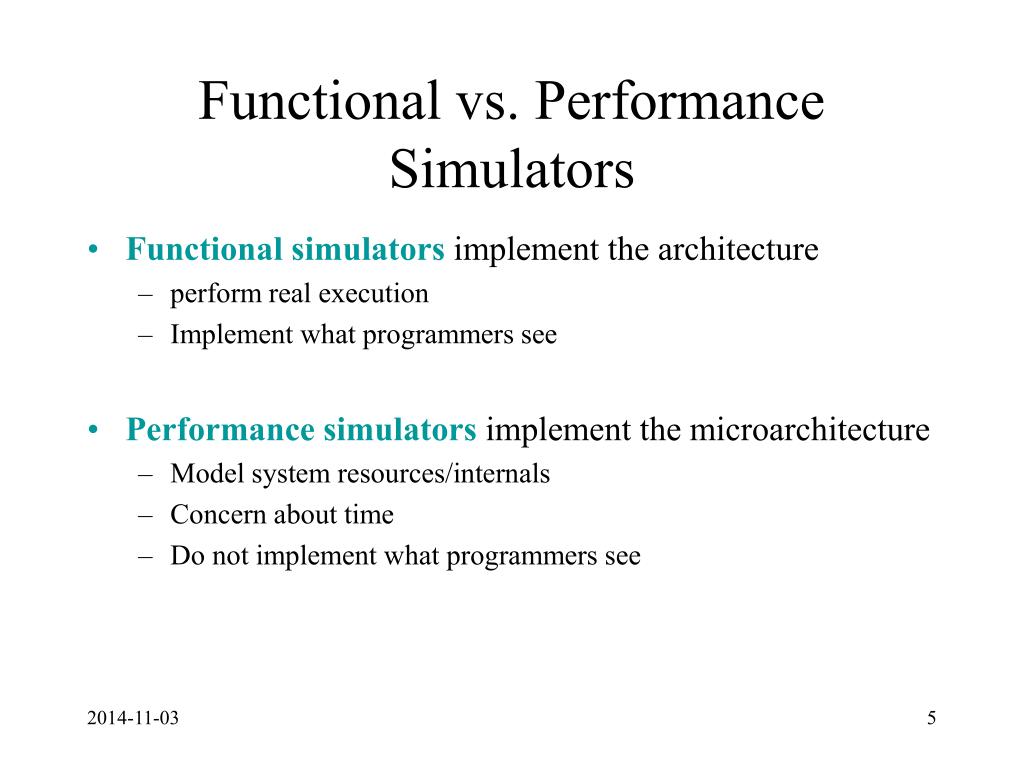 Functional vs. Performance Simulators

• Functional simulators implement the architecture
– perform real execution
– Implement what programmers see

• Performance simulators implement the microarchitecture
– Model system resources/internals
– Concern about time
– Do not implement what programmers see

2014-11-03

5